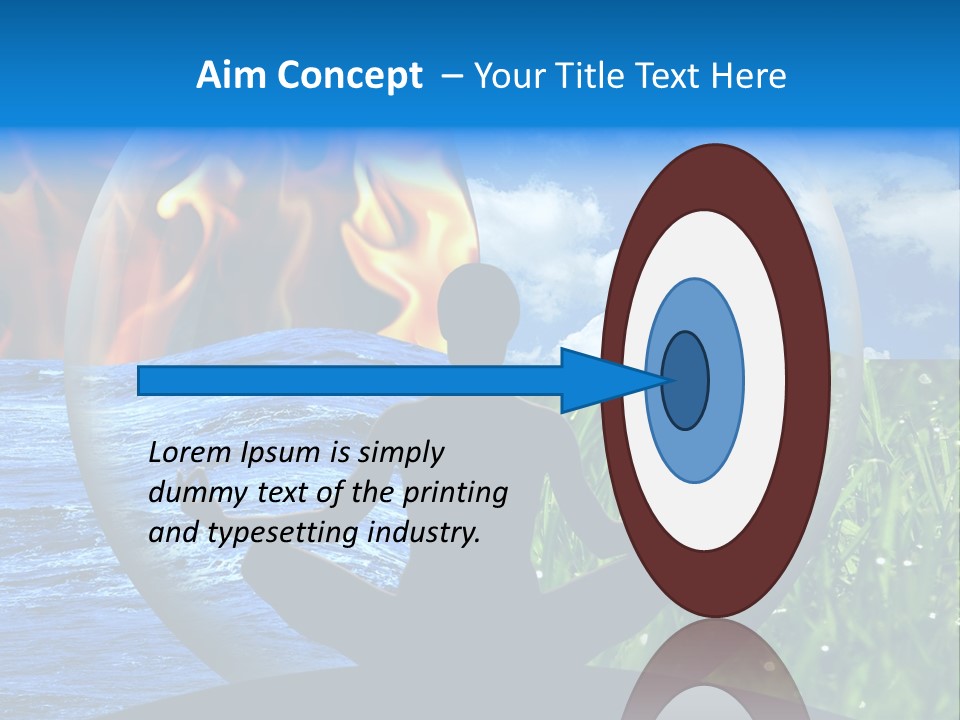 Aim Concept – Your Title Text Here

Lorem Ipsum is simply dummy text of the printing and typesetting industry.